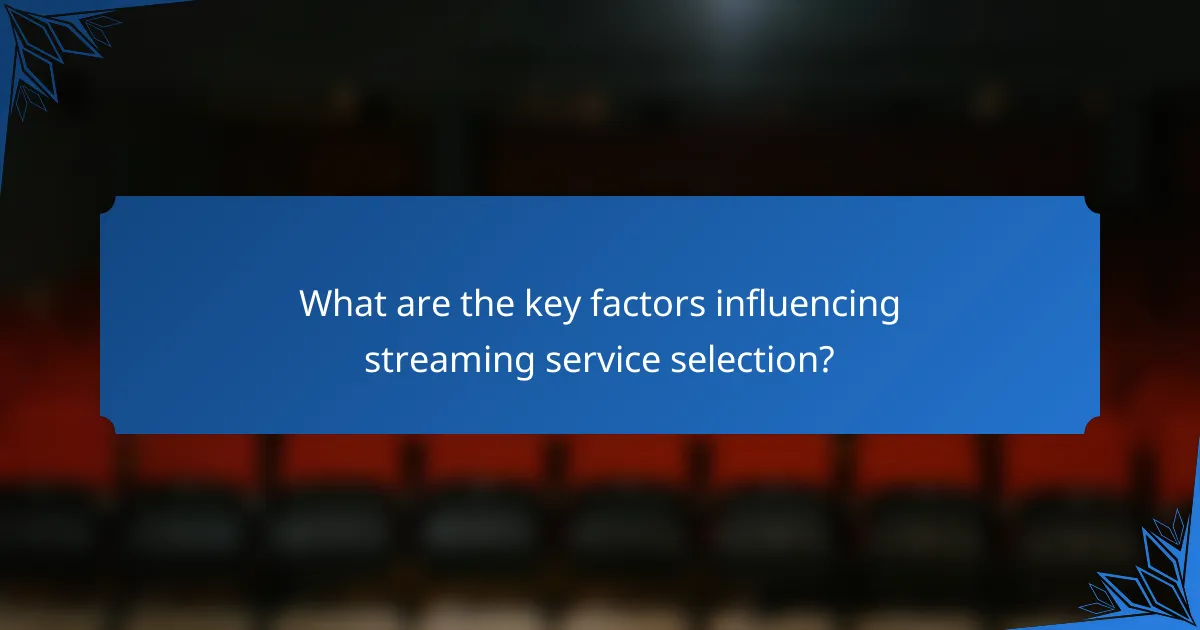 What are the key factors influencing streaming service selection?